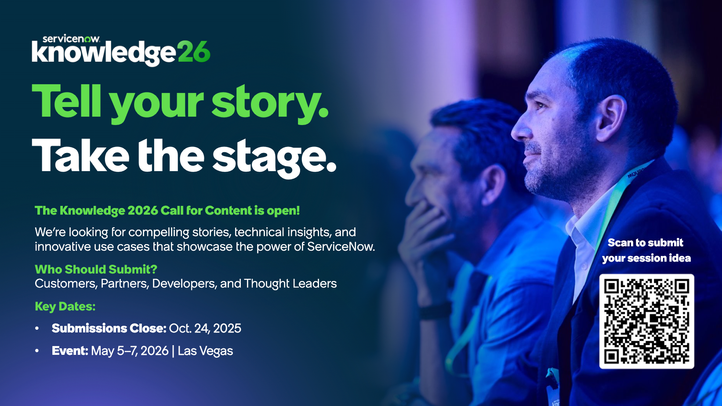 servicenow
knowledge26

Tell your story.
Take the stage.

The Knowledge 2026 Call for Content is open!

We're looking for compelling stories, technical insights, and innovative use cases that showcase the power of ServiceNow.

Who Should Submit?
Customers, Partners, Developers, and Thought Leaders

Key Dates:

• Submissions Close: Oct. 24, 2025
• Event: May 5–7, 2026 | Las Vegas

Scan to submit your session idea